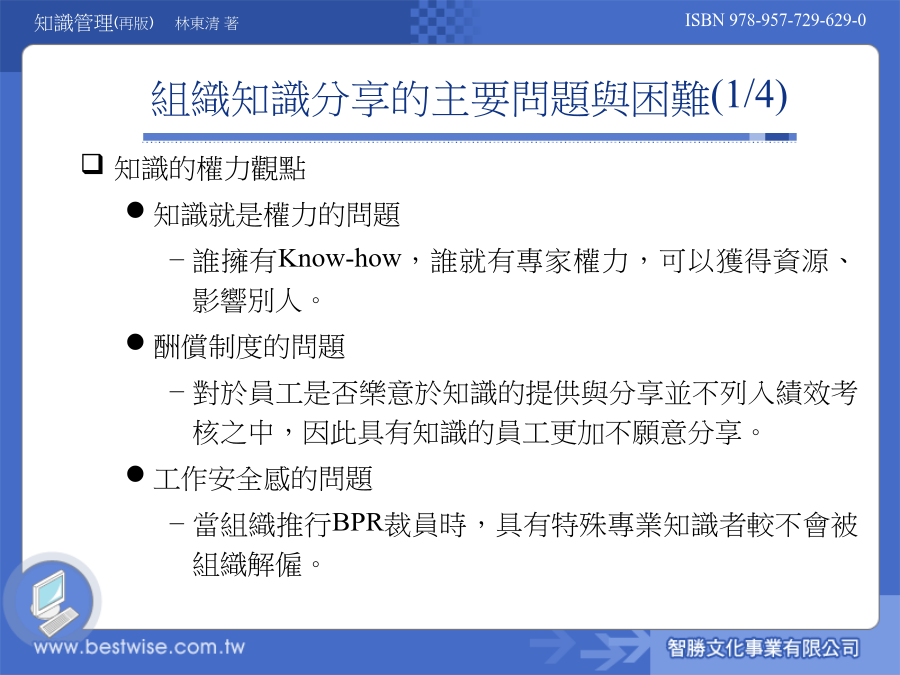 知識管理(再版) 林東清 著

ISBN 978-957-729-629-0

組織知識分享的主要問題與困難(1/4)

❑ 知識的權力觀點

● 知識就是權力的問題

– 誰擁有Know-how，誰就有專家權力，可以獲得資源、影響別人。

● 酬償制度的問題

– 對於員工是否樂意於知識的提供與分享並不列入績效考核之中，因此具有知識的員工更加不願意分享。

● 工作安全感的問題

– 當組織推行BPR裁員時，具有特殊專業知識者較不會被組織解僱。

www.bestwise.com.tw

智勝文化事業有限公司